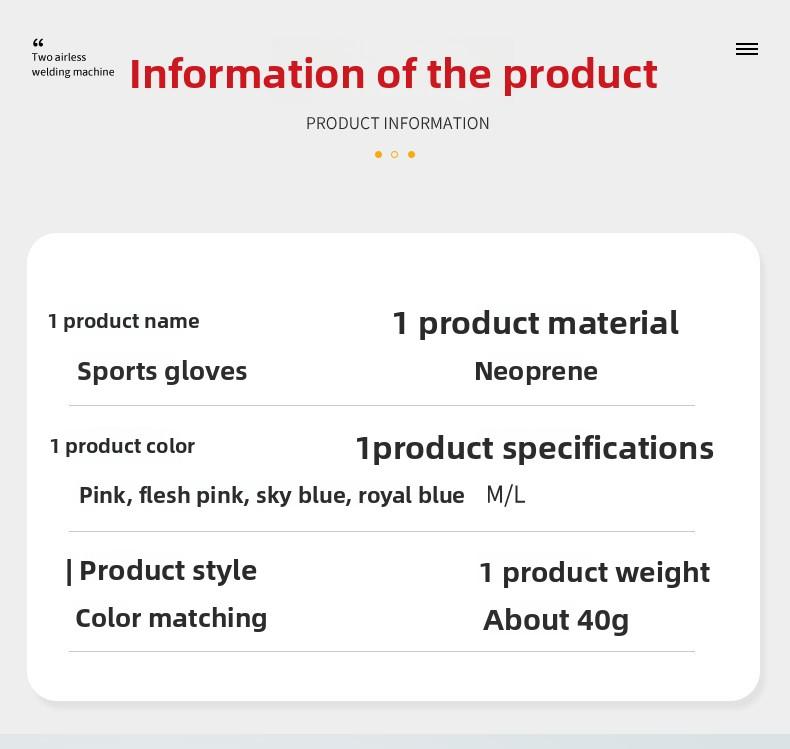 “
Two airless welding machine

Information of the product

PRODUCT INFORMATION

1 product name
Sports gloves

1 product material
Neoprene

1 product color
Pink, flesh pink, sky blue, royal blue

1product specifications
M/L

| Product style
Color matching

1 product weight
About 40g